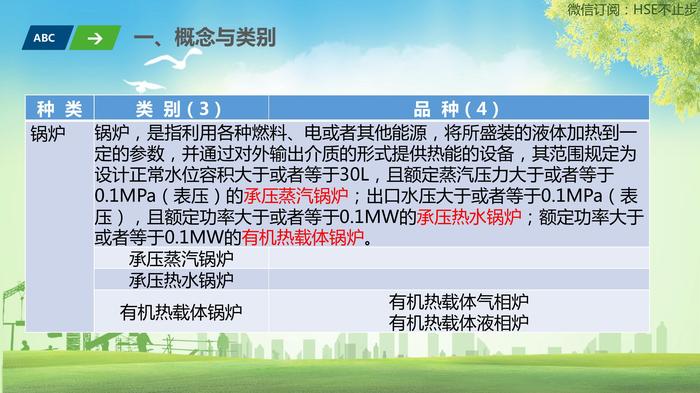 微信订阅：HSE不止步

ABC →

一、概念与类别

| 种 类 | 类 别（3） | 品 种（4） |
|---|---|---|
| 锅炉 | 锅炉，是指利用各种燃料、电或者其他能源，将所盛装的液体加热到一定的参数，并通过对外输出介质的形式提供热能的设备，其范围规定为设计正常水位容积大于或者等于30L，且额定蒸汽压力大于或者等于0.1MPa（表压）的承压蒸汽锅炉；出口水压大于或者等于0.1MPa（表压），且额定功率大于或者等于0.1MW的承压热水锅炉；额定功率大于或者等于0.1MW的有机热载体锅炉。 | |
| | 承压蒸汽锅炉 | |
| | 承压热水锅炉 | |
| | 有机热载体锅炉 | 有机热载体气相炉 有机热载体液相炉 |